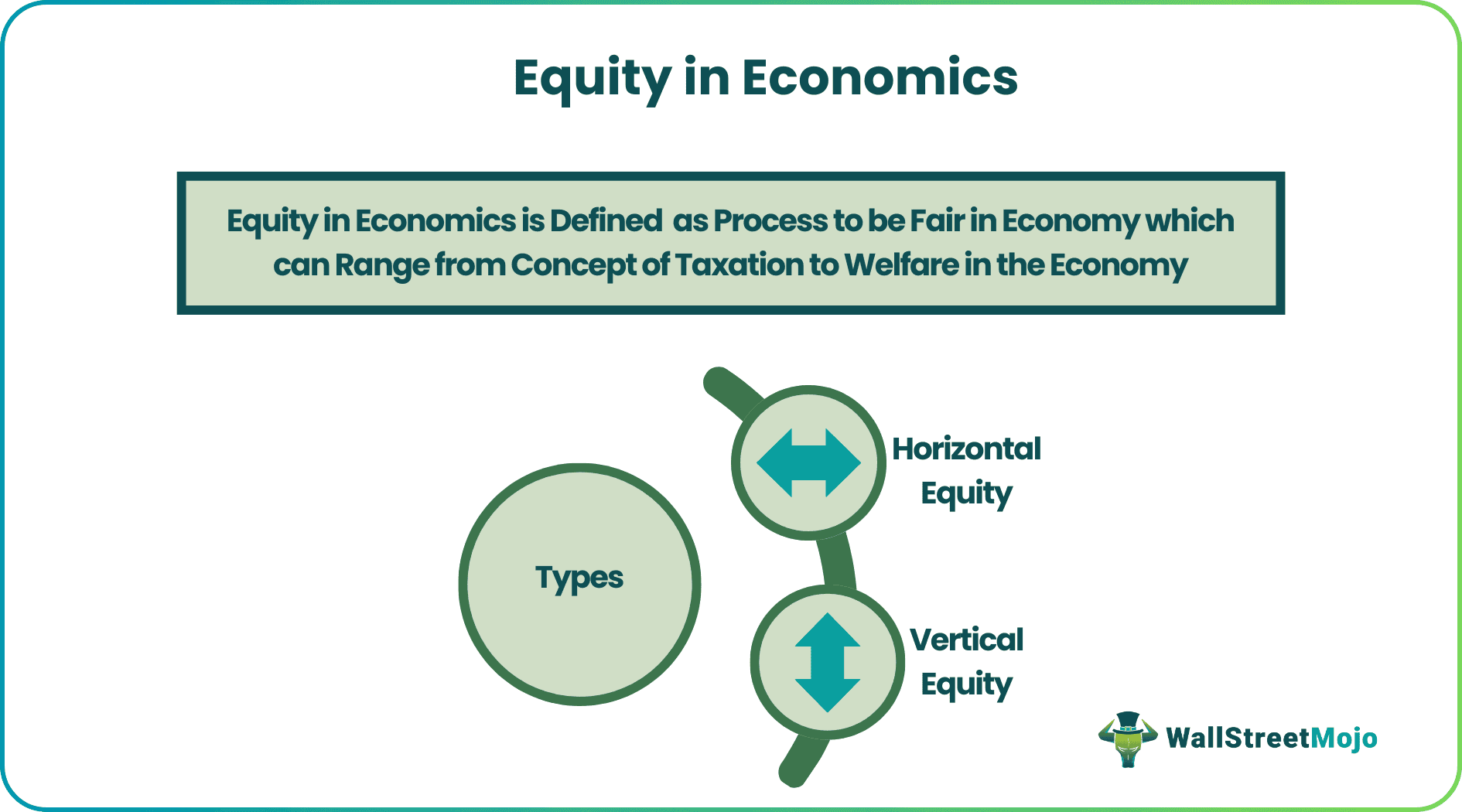 Equity in Economics

Equity in Economics is Defined as Process to be Fair in Economy which can Range from Concept of Taxation to Welfare in the Economy

Types

Horizontal Equity

Vertical Equity

WallStreetMojo